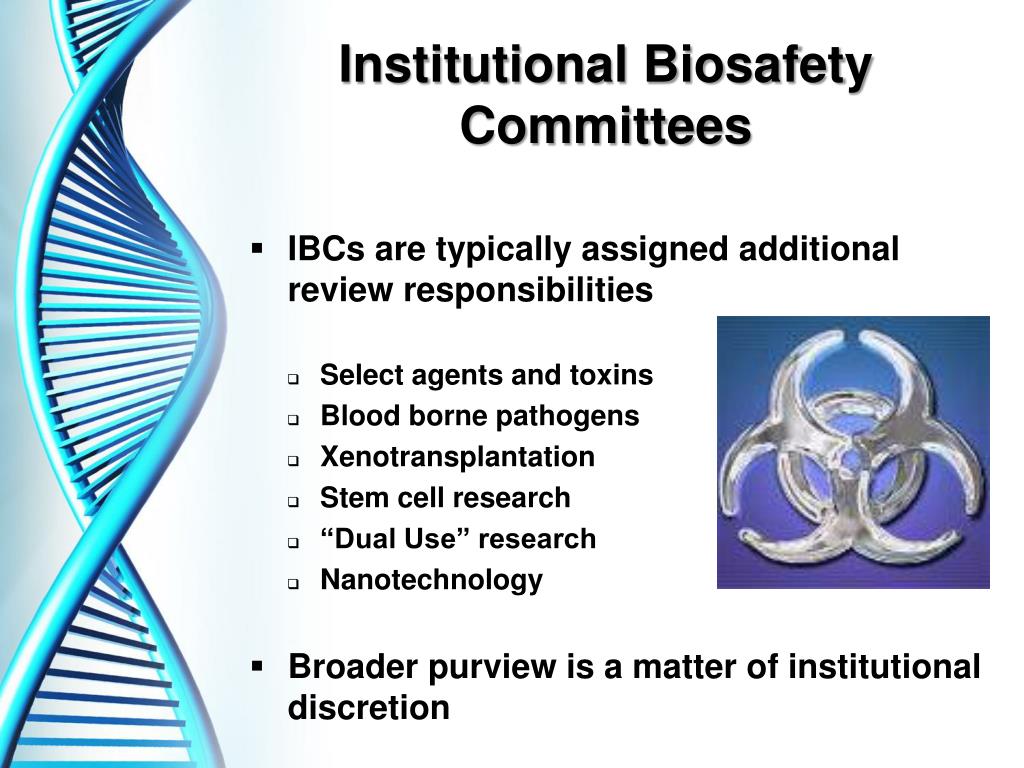 Institutional Biosafety Committees

▪ IBCs are typically assigned additional review responsibilities

❑ Select agents and toxins
❑ Blood borne pathogens
❑ Xenotransplantation
❑ Stem cell research
❑ “Dual Use” research
❑ Nanotechnology

▪ Broader purview is a matter of institutional discretion